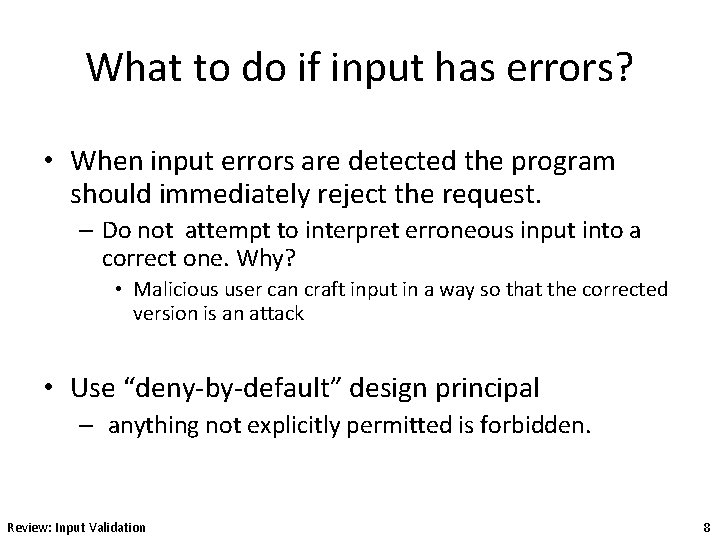 What to do if input has errors?

• When input errors are detected the program should immediately reject the request.

– Do not attempt to interpret erroneous input into a correct one. Why?

• Malicious user can craft input in a way so that the corrected version is an attack

• Use “deny-by-default” design principal

– anything not explicitly permitted is forbidden.

Review: Input Validation

8